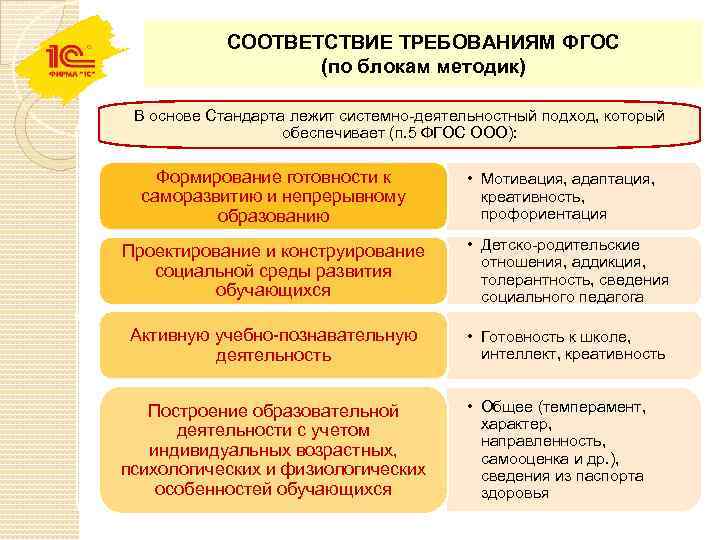 1С ФИРМА "1С"

СООТВЕТСТВИЕ ТРЕБОВАНИЯМ ФГОС
(по блокам методик)

В основе Стандарта лежит системно-деятельностный подход, который обеспечивает (п.5 ФГОС ООО):

Формирование готовности к саморазвитию и непрерывному образованию

• Мотивация, адаптация, креативность, профориентация

Проектирование и конструирование социальной среды развития обучающихся

• Детско-родительские отношения, аддикция, толерантность, сведения социального педагога

Активную учебно-познавательную деятельность

• Готовность к школе, интеллект, креативность

Построение образовательной деятельности с учетом индивидуальных возрастных, психологических и физиологических особенностей обучающихся

• Общее (темперамент, характер, направленность, самооценка и др.), сведения из паспорта здоровья